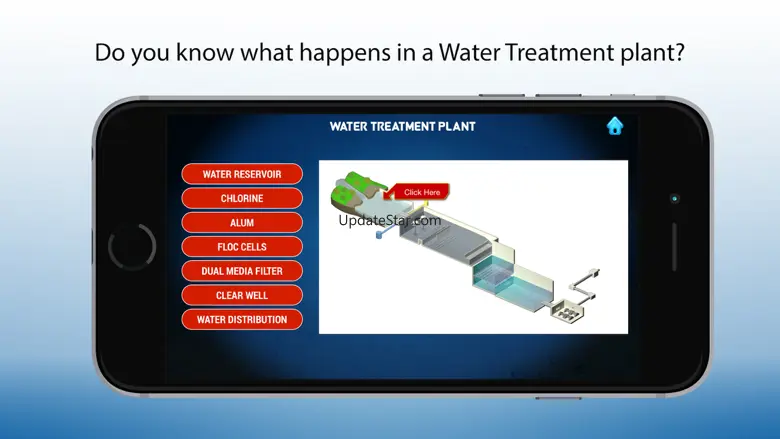 Do you know what happens in a Water Treatment plant?

WATER TREATMENT PLANT

WATER RESERVOIR

CHLORINE

ALUM

FLOC CELLS

DUAL MEDIA FILTER

CLEAR WELL

WATER DISTRIBUTION

Click Here

UpdateStar.com